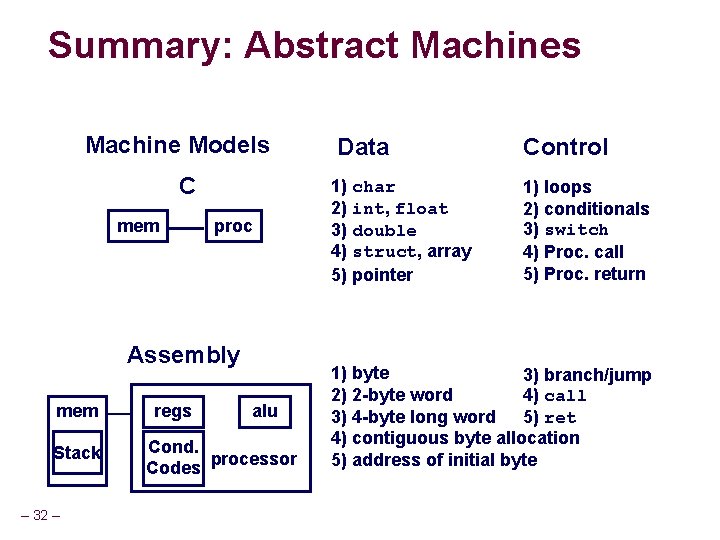 Summary: Abstract Machines

Machine Models

C

mem
proc

Data

1) char
2) int, float
3) double
4) struct, array
5) pointer

Control

1) loops
2) conditionals
3) switch
4) Proc. call
5) Proc. return

Assembly

mem
Stack
regs
alu
Cond. Codes
processor

1) byte
2) 2-byte word
3) 4-byte long word
4) contiguous byte allocation
5) address of initial byte

3) branch/jump
4) call
5) ret

– 32 –